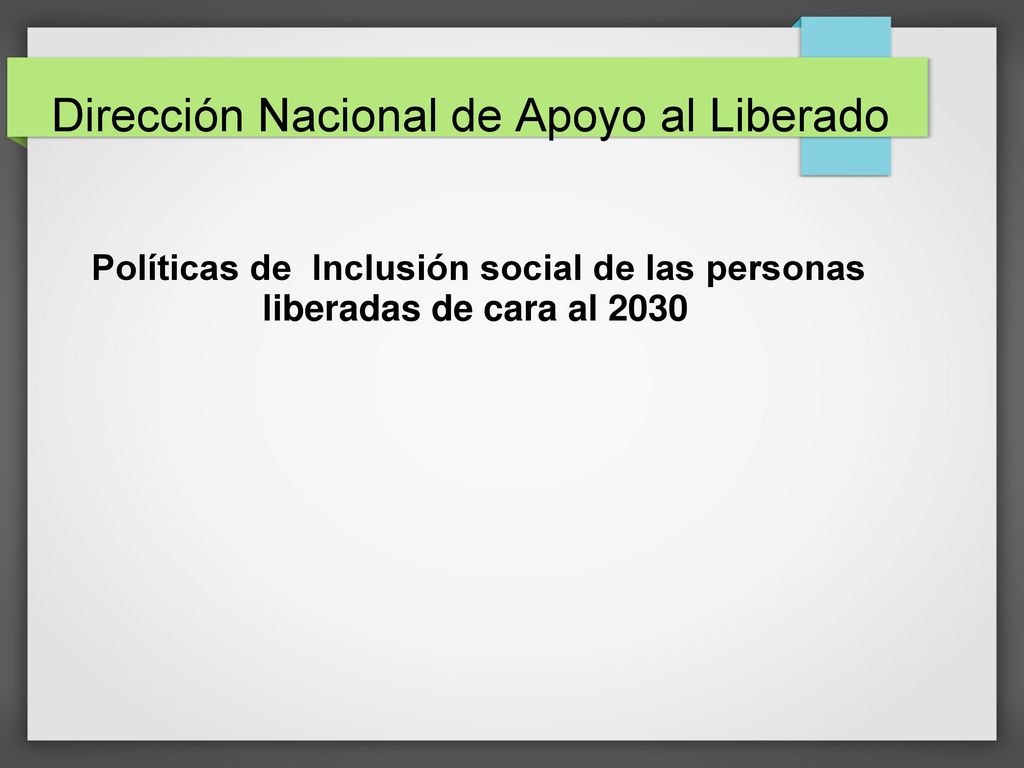 Dirección Nacional de Apoyo al Liberado

Políticas de Inclusión social de las personas liberadas de cara al 2030